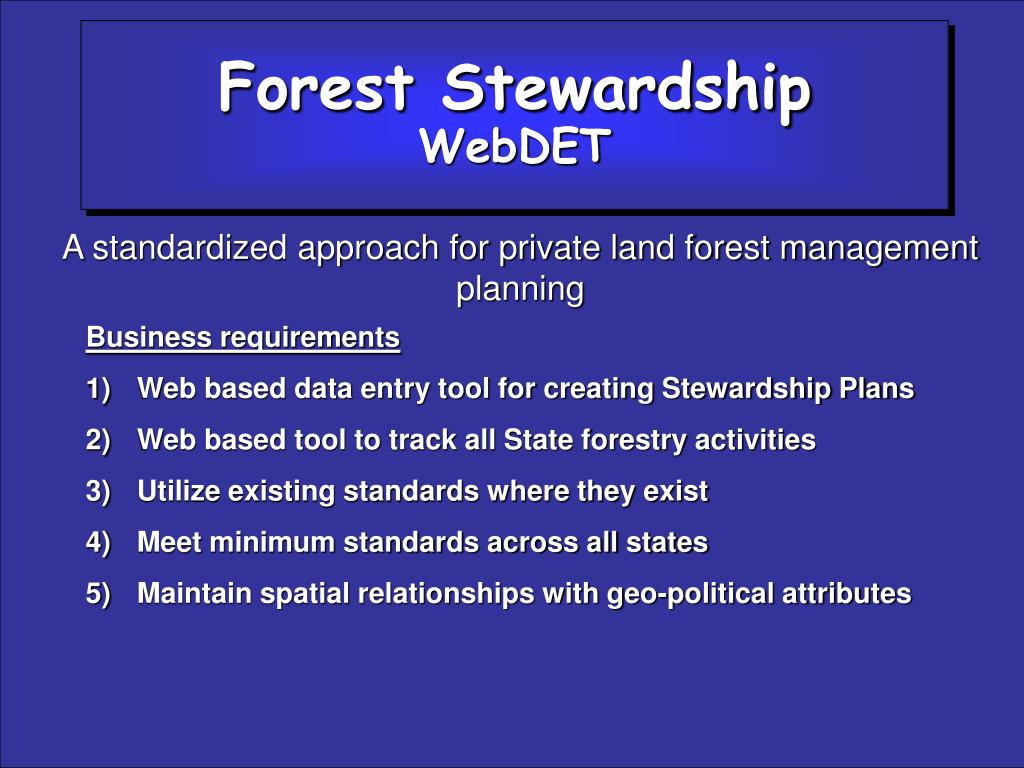 Forest Stewardship
WebDET

A standardized approach for private land forest management planning

Business requirements

1) Web based data entry tool for creating Stewardship Plans
2) Web based tool to track all State forestry activities
3) Utilize existing standards where they exist
4) Meet minimum standards across all states
5) Maintain spatial relationships with geo-political attributes